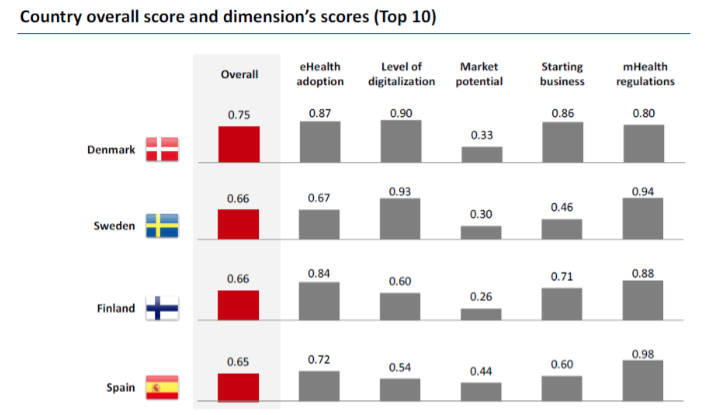 Country overall score and dimension's scores (Top 10)

| | Overall | eHealth adoption | Level of digitalization | Market potential | Starting business | mHealth regulations |
|---|---|---|---|---|---|---|
| Denmark | 0.75 | 0.87 | 0.90 | 0.33 | 0.86 | 0.80 |
| Sweden | 0.66 | 0.67 | 0.93 | 0.30 | 0.46 | 0.94 |
| Finland | 0.66 | 0.84 | 0.60 | 0.26 | 0.71 | 0.88 |
| Spain | 0.65 | 0.72 | 0.54 | 0.44 | 0.60 | 0.98 |